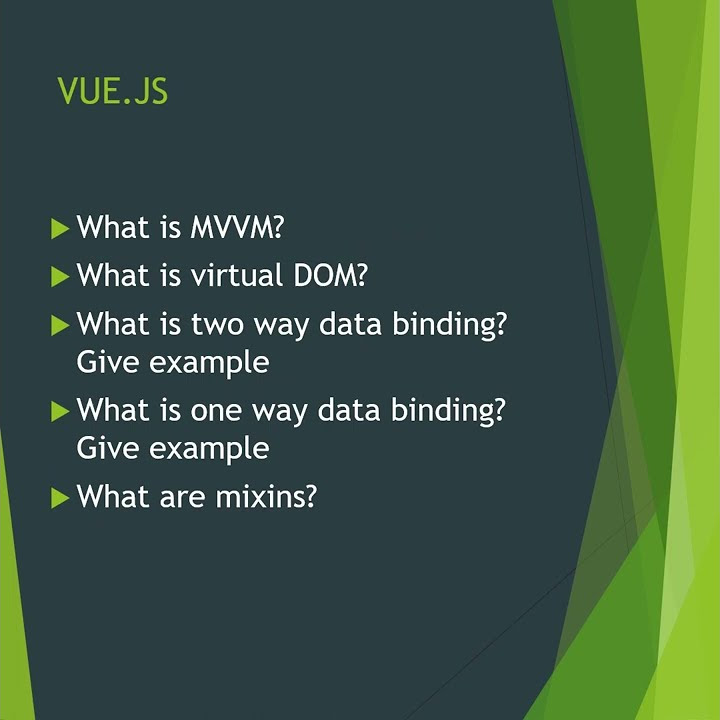 VUE.JS

▶ What is MVVM?
▶ What is virtual DOM?
▶ What is two way data binding? Give example
▶ What is one way data binding? Give example
▶ What are mixins?